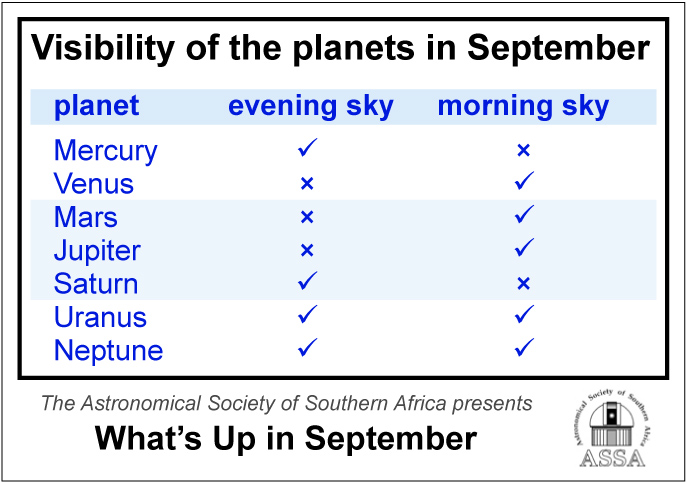 Visibility of the planets in September

| planet | evening sky | morning sky |
|---|---|---|
| Mercury | ✓ | × |
| Venus | × | ✓ |
| Mars | × | ✓ |
| Jupiter | × | ✓ |
| Saturn | ✓ | × |
| Uranus | ✓ | ✓ |
| Neptune | ✓ | ✓ |

The Astronomical Society of Southern Africa presents

What's Up in September

Astronomical Society of Southern Africa

ASSA